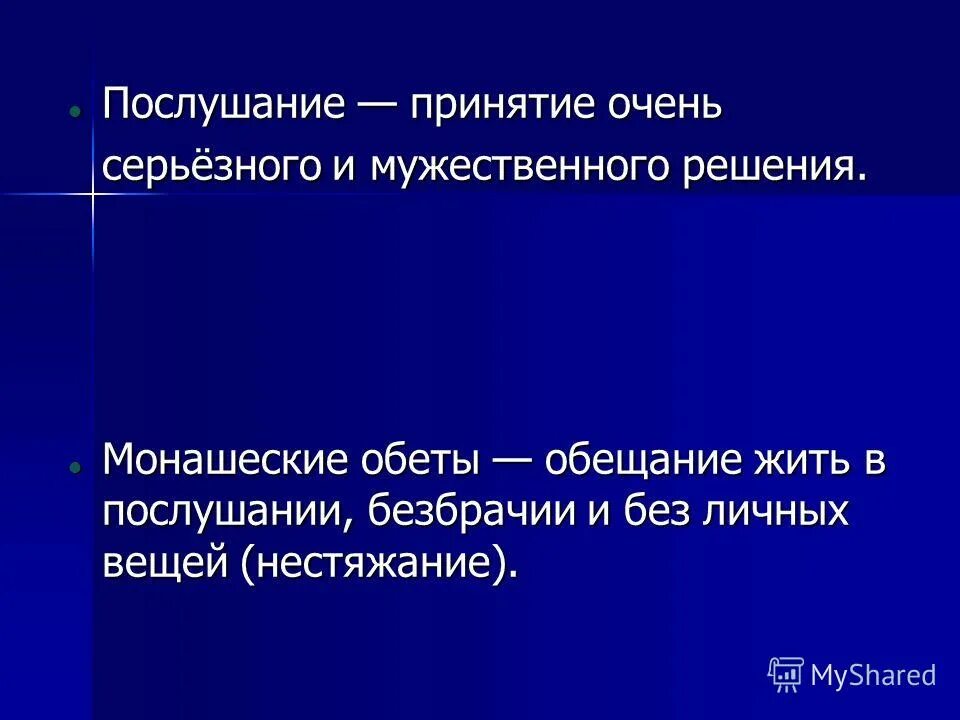 Послушание — принятие очень серьёзного и мужественного решения.

Монашеские обеты — обещание жить в послушании, безбрачии и без личных вещей (нестяжание).

MyShared